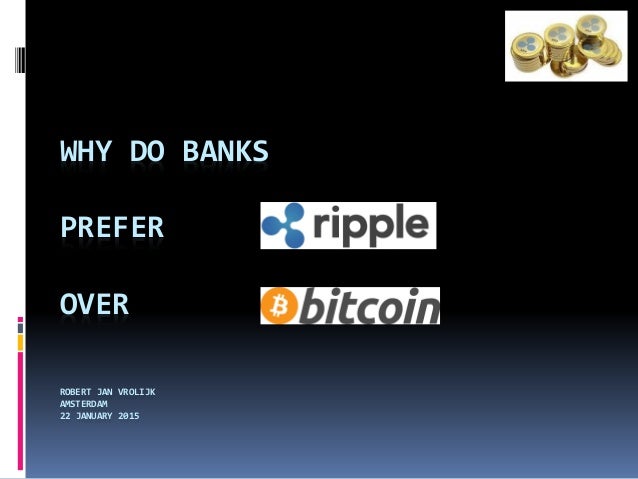 WHY DO BANKS

PREFER ripple

OVER bitcoin

ROBERT JAN VROLIJK
AMSTERDAM
22 JANUARY 2015